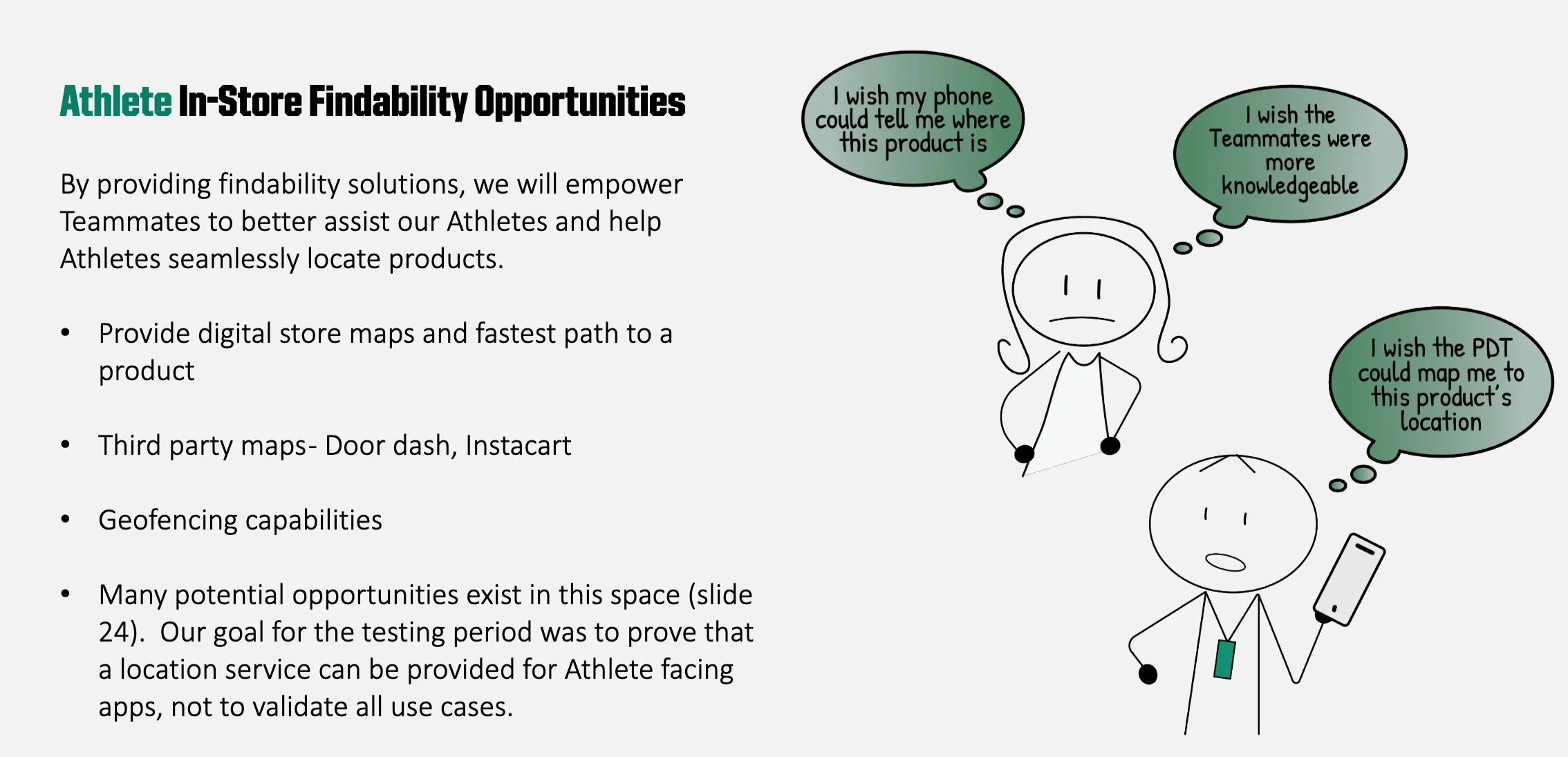 Athlete In-Store Findability Opportunities

By providing findability solutions, we will empower Teammates to better assist our Athletes and help Athletes seamlessly locate products.

• Provide digital store maps and fastest path to a product

• Third party maps- Door dash, Instacart

• Geofencing capabilities

• Many potential opportunities exist in this space (slide 24). Our goal for the testing period was to prove that a location service can be provided for Athlete facing apps, not to validate all use cases.

I wish my phone could tell me where this product is

I wish the Teammates were more knowledgeable

I wish the PDT could map me to this product's location